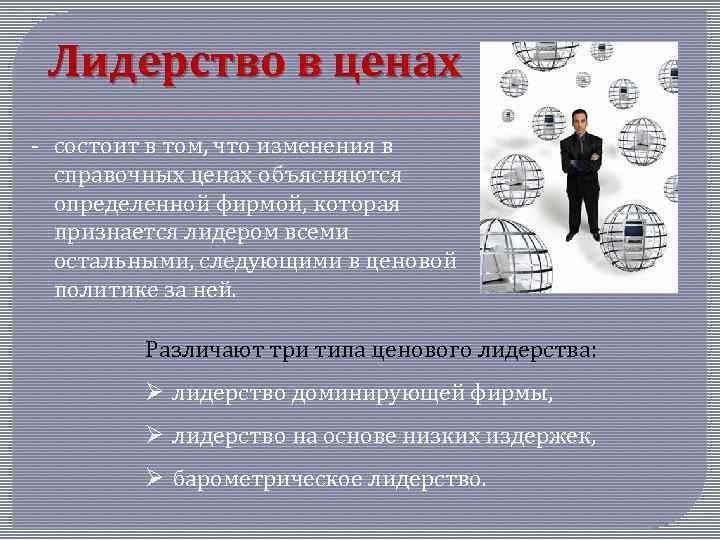 Лидерство в ценах

- состоит в том, что изменения в справочных ценах объясняются определенной фирмой, которая признается лидером всеми остальными, следующими в ценовой политике за ней.

Различают три типа ценового лидерства:

➢ лидерство доминирующей фирмы,

➢ лидерство на основе низких издержек,

➢ барометрическое лидерство.